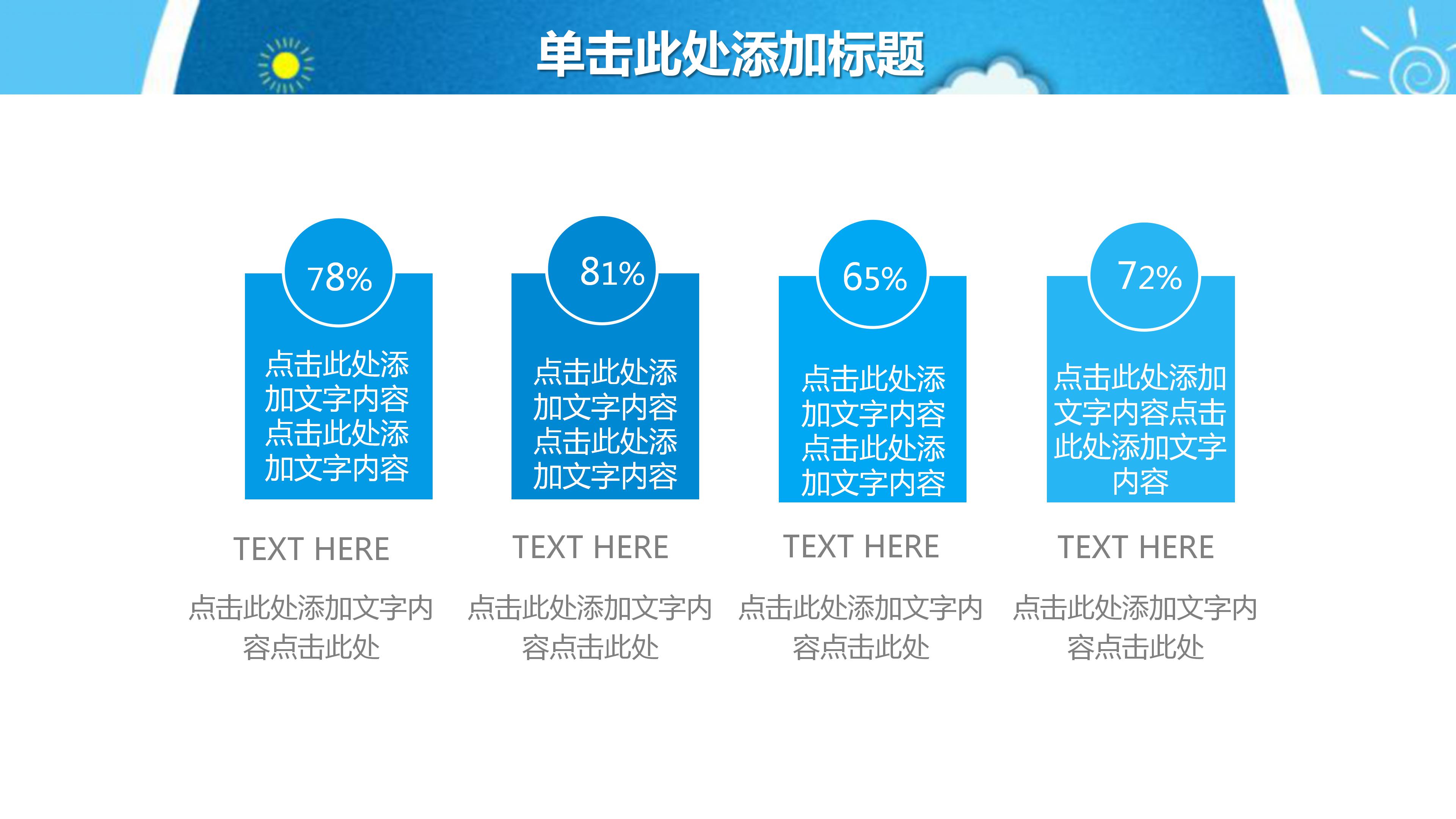 单击此处添加标题

78%

点击此处添加文字内容点击此处添加文字内容

TEXT HERE

点击此处添加文字内容点击此处

81%

点击此处添加文字内容点击此处添加文字内容

TEXT HERE

点击此处添加文字内容点击此处

65%

点击此处添加文字内容点击此处添加文字内容

TEXT HERE

点击此处添加文字内容点击此处

72%

点击此处添加文字内容点击此处添加文字内容

TEXT HERE

点击此处添加文字内容点击此处